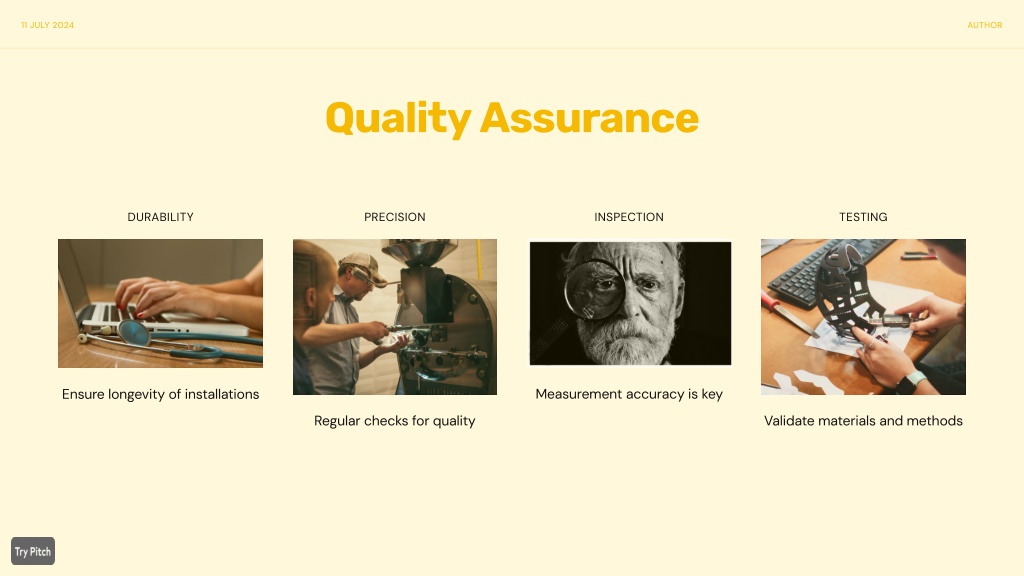 11 JULY 2024

AUTHOR

Quality Assurance

DURABILITY

Ensure longevity of installations

PRECISION

Regular checks for quality

INSPECTION

Measurement accuracy is key

TESTING

Validate materials and methods

Try Pitch